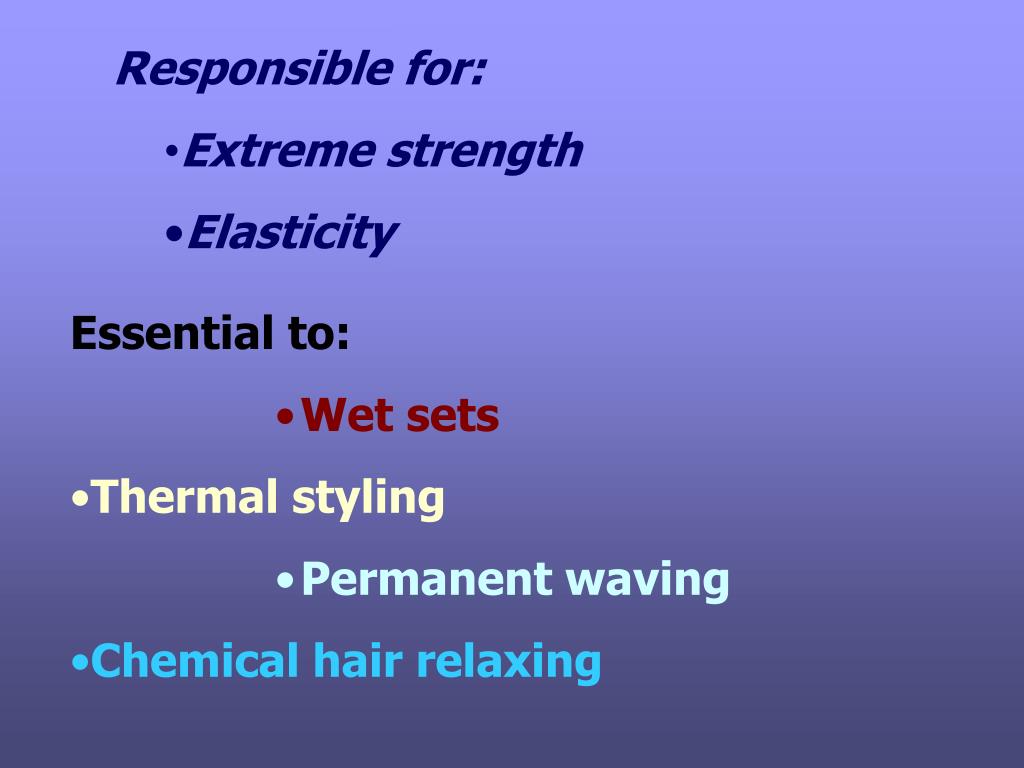 Responsible for:

•Extreme strength

•Elasticity

Essential to:

•Wet sets

•Thermal styling

•Permanent waving

•Chemical hair relaxing